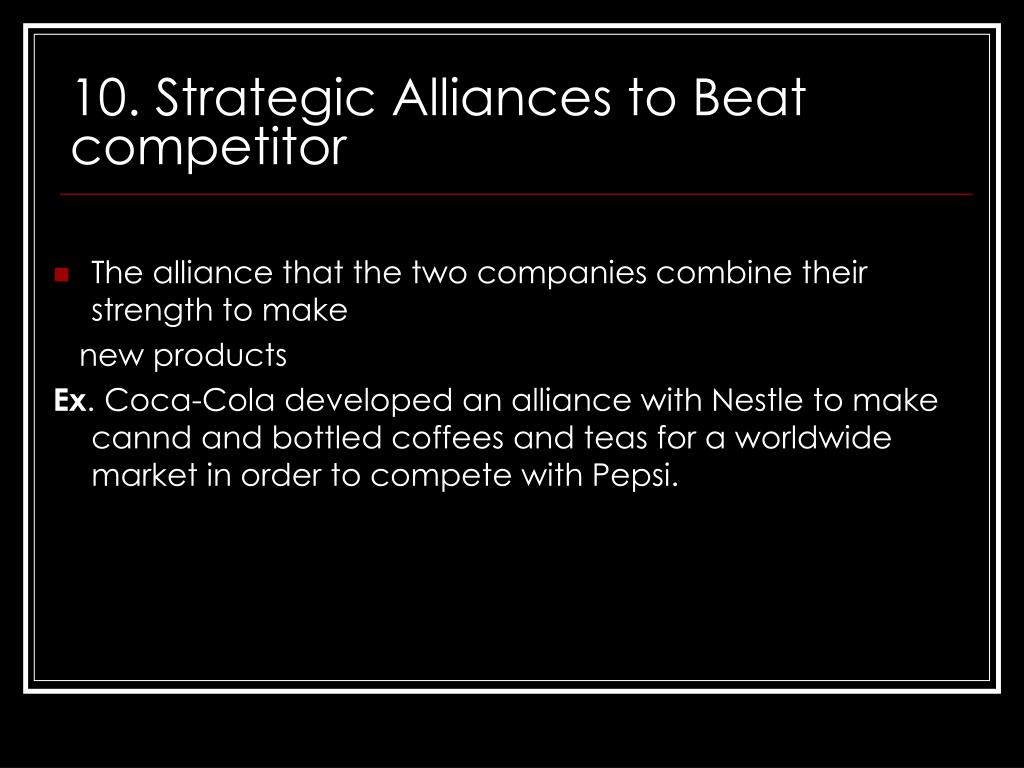 10. Strategic Alliances to Beat competitor

The alliance that the two companies combine their strength to make
new products

Ex. Coca-Cola developed an alliance with Nestle to make cannd and bottled coffees and teas for a worldwide market in order to compete with Pepsi.